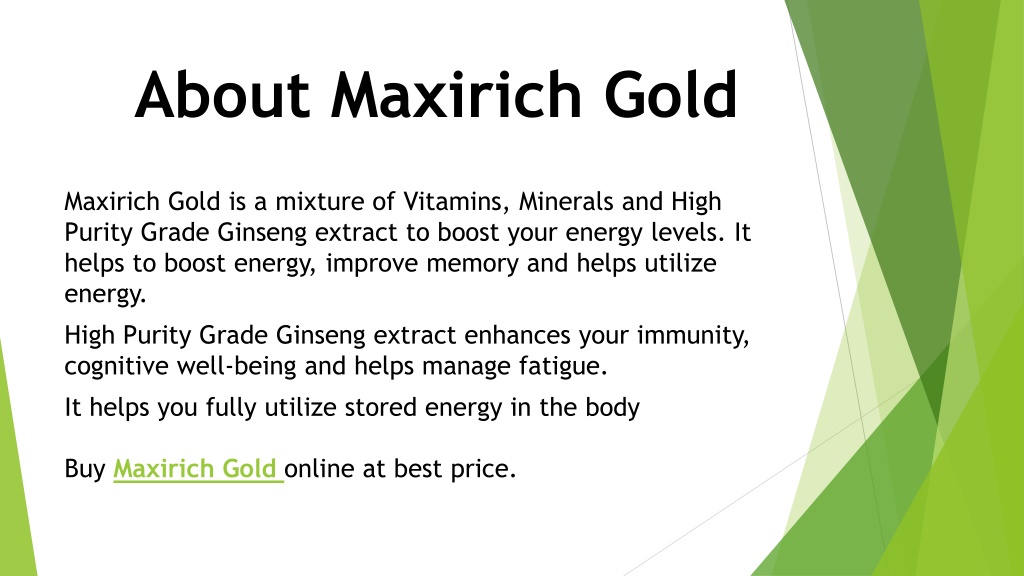 About Maxirich Gold

Maxirich Gold is a mixture of Vitamins, Minerals and High Purity Grade Ginseng extract to boost your energy levels. It helps to boost energy, improve memory and helps utilize energy.

High Purity Grade Ginseng extract enhances your immunity, cognitive well-being and helps manage fatigue.

It helps you fully utilize stored energy in the body

Buy Maxirich Gold online at best price.